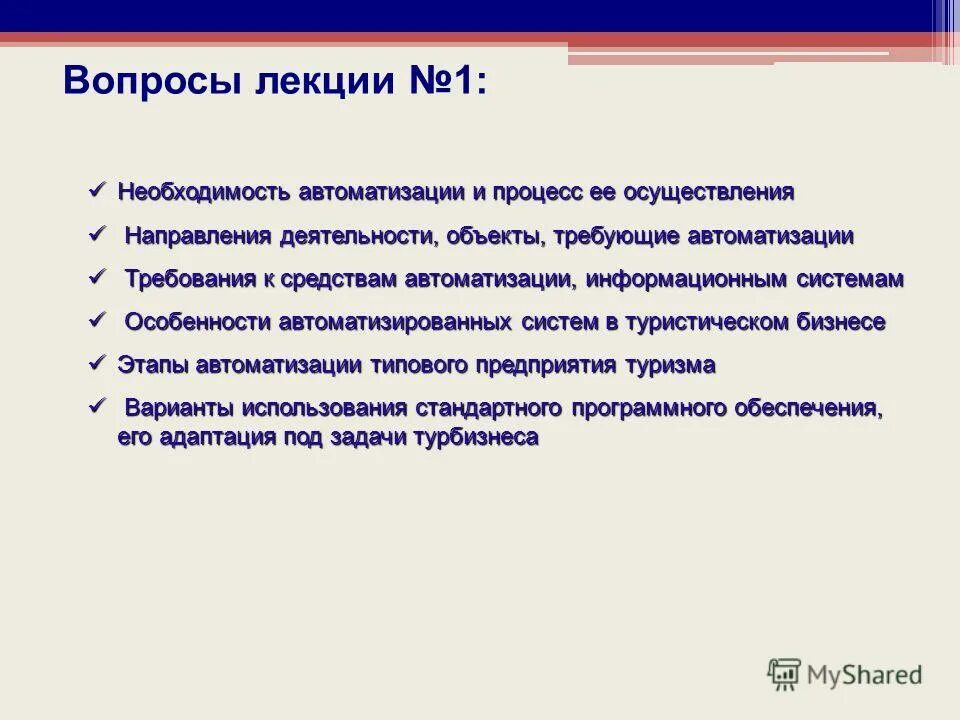 Вопросы лекции №1:

✓ Необходимость автоматизации и процесс ее осуществления

✓ Направления деятельности, объекты, требующие автоматизации

✓ Требования к средствам автоматизации, информационным системам

✓ Особенности автоматизированных систем в туристическом бизнесе

✓ Этапы автоматизации типового предприятия туризма

✓ Варианты использования стандартного программного обеспечения, его адаптация под задачи турбизнеса

MyShared